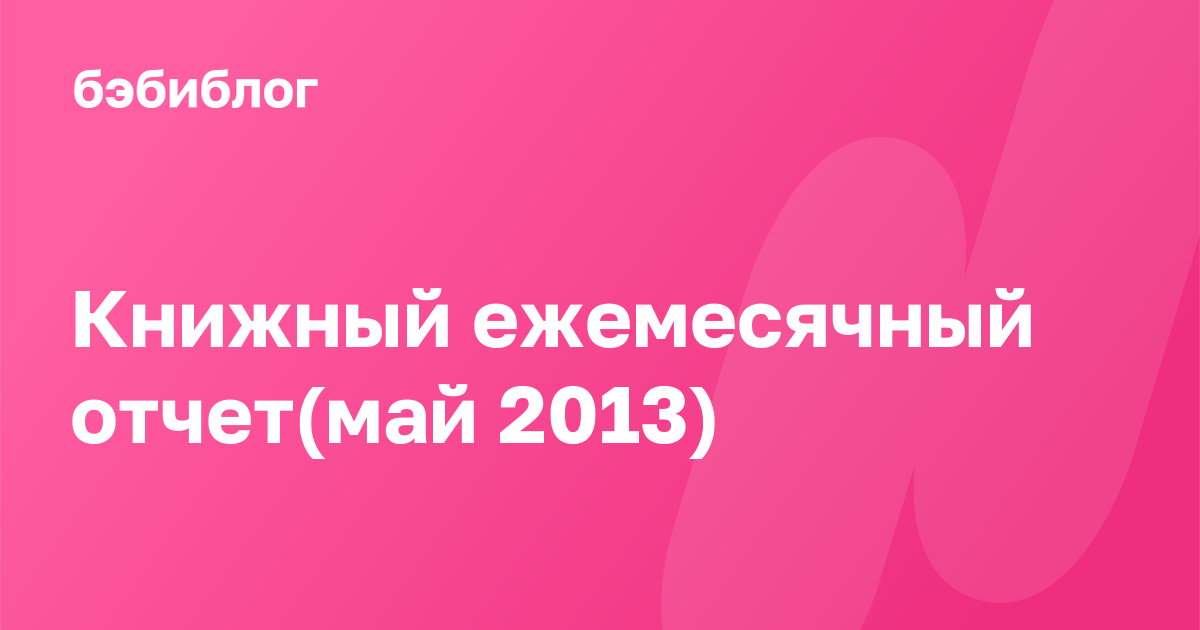 бэбиблог

Книжный ежемесячный отчет(май 2013)